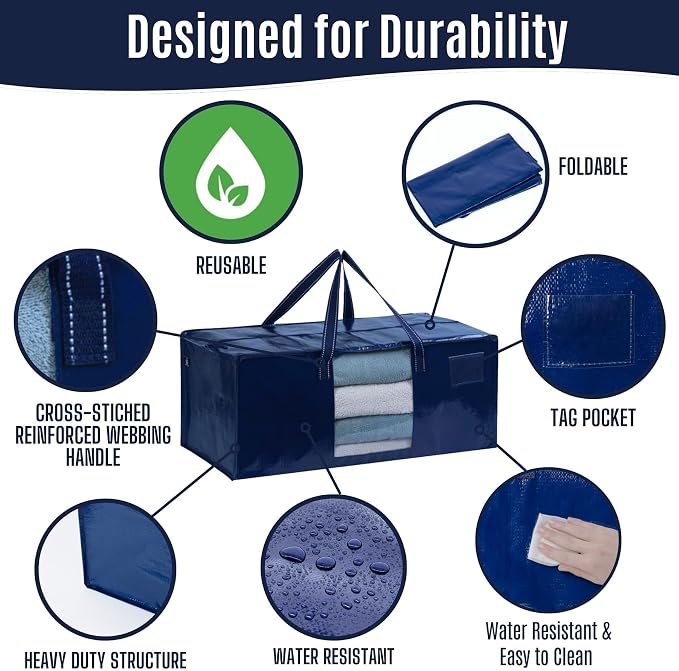 Designed for Durability

REUSABLE

FOLDABLE

CROSS-STICHED REINFORCED WEBBING HANDLE

TAG POCKET

HEAVY DUTY STRUCTURE

WATER RESISTANT

Water Resistant & Easy to Clean